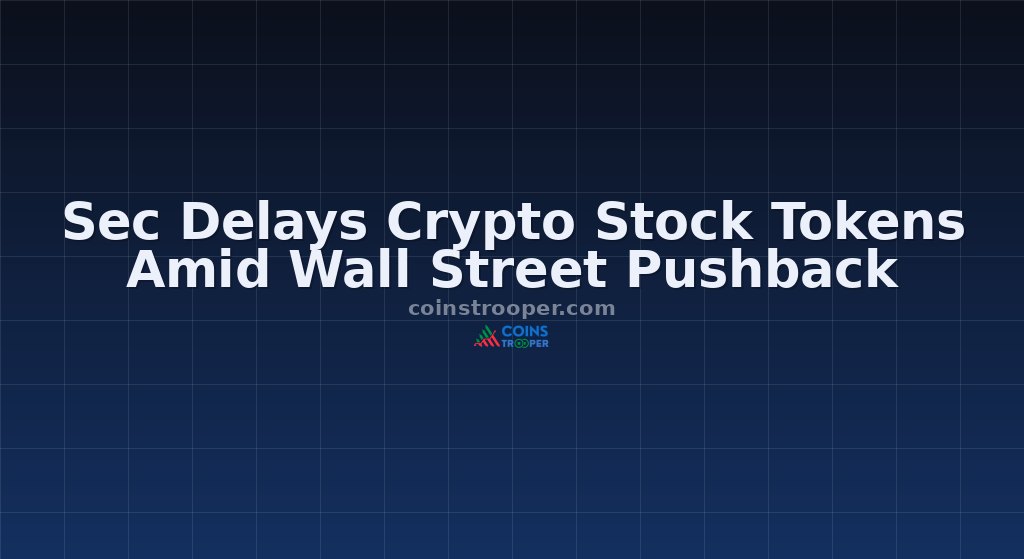 Sec Delays Crypto Stock Tokens Amid Wall Street Pushback

coinstrooper.com

COINS TROOPER